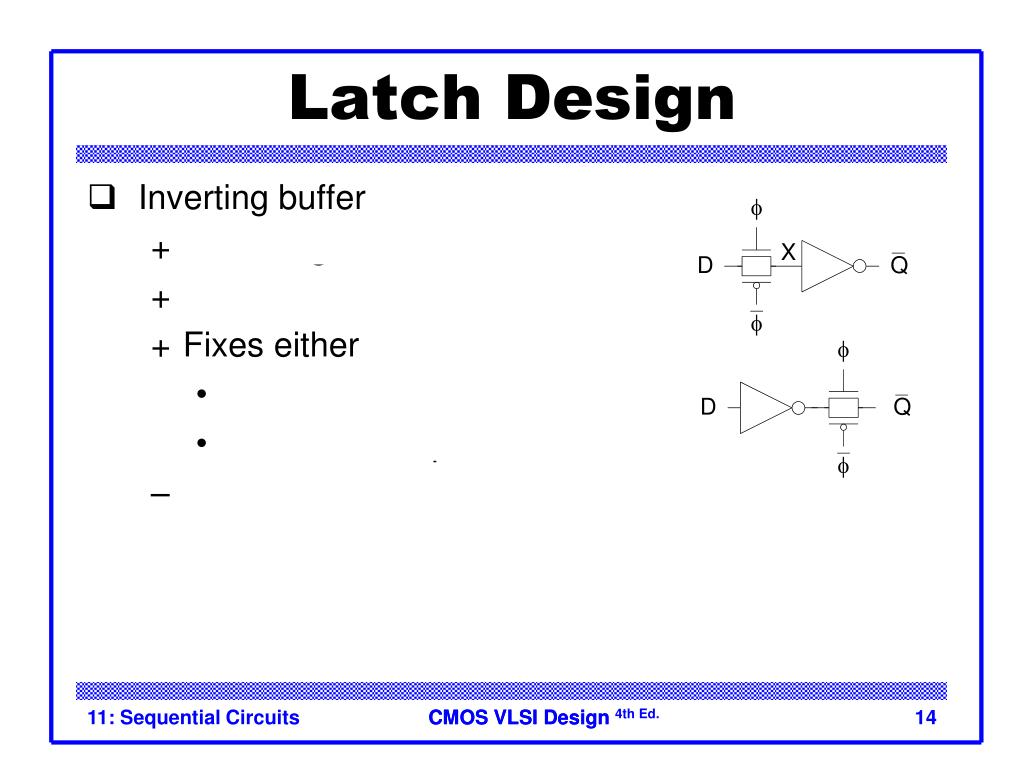 Latch Design

❑ Inverting buffer

+

+

+ Fixes either

•

•

–

$\phi$

D X $\overline{Q}$

$\overline{\phi}$

$\phi$

D $\overline{Q}$

$\overline{\phi}$

11: Sequential Circuits CMOS VLSI Design 4th Ed. 14